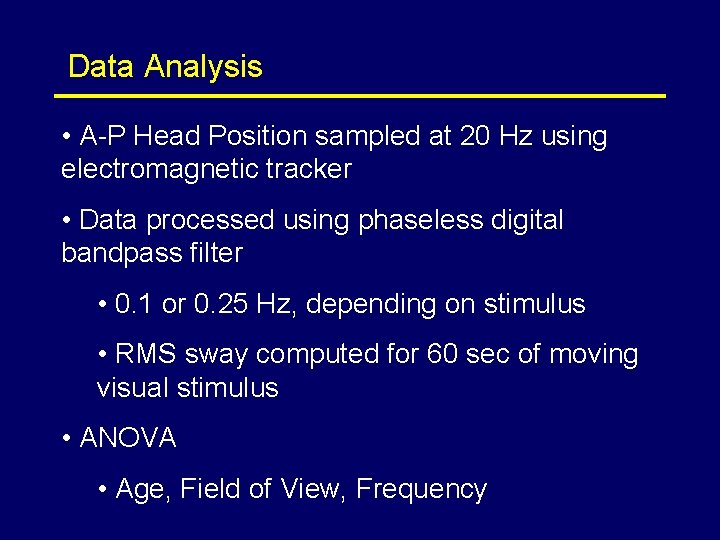 Data Analysis

• A-P Head Position sampled at 20 Hz using electromagnetic tracker

• Data processed using phaseless digital bandpass filter

• 0.1 or 0.25 Hz, depending on stimulus

• RMS sway computed for 60 sec of moving visual stimulus

• ANOVA

• Age, Field of View, Frequency